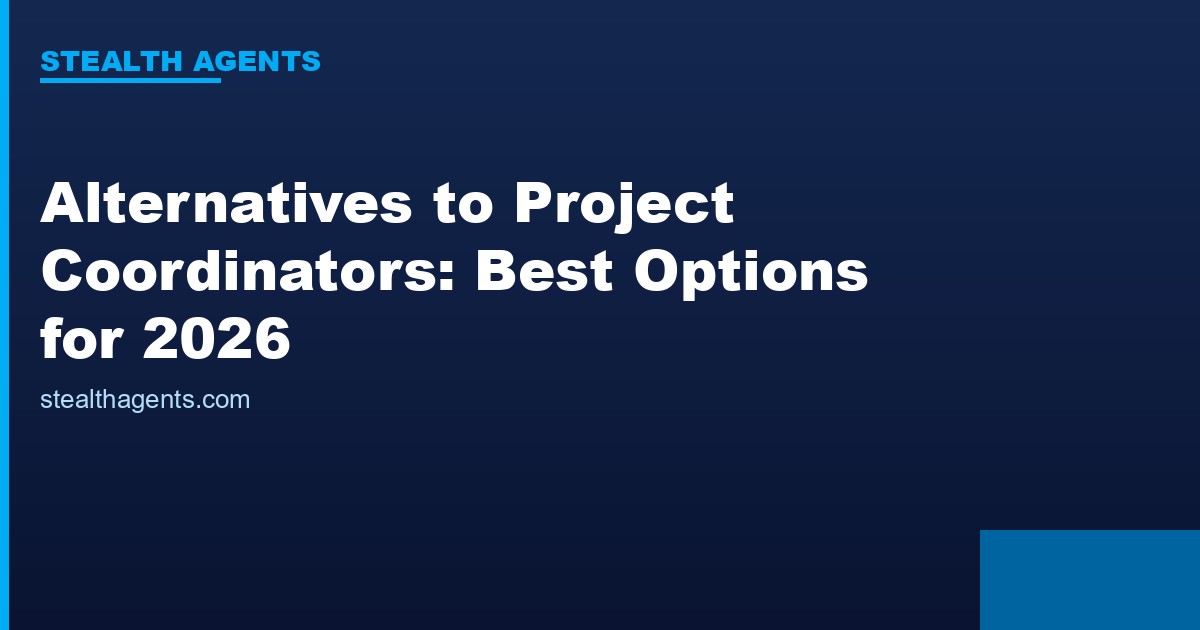 STEALTH AGENTS

Alternatives to Project Coordinators: Best Options for 2026

stealthagents.com